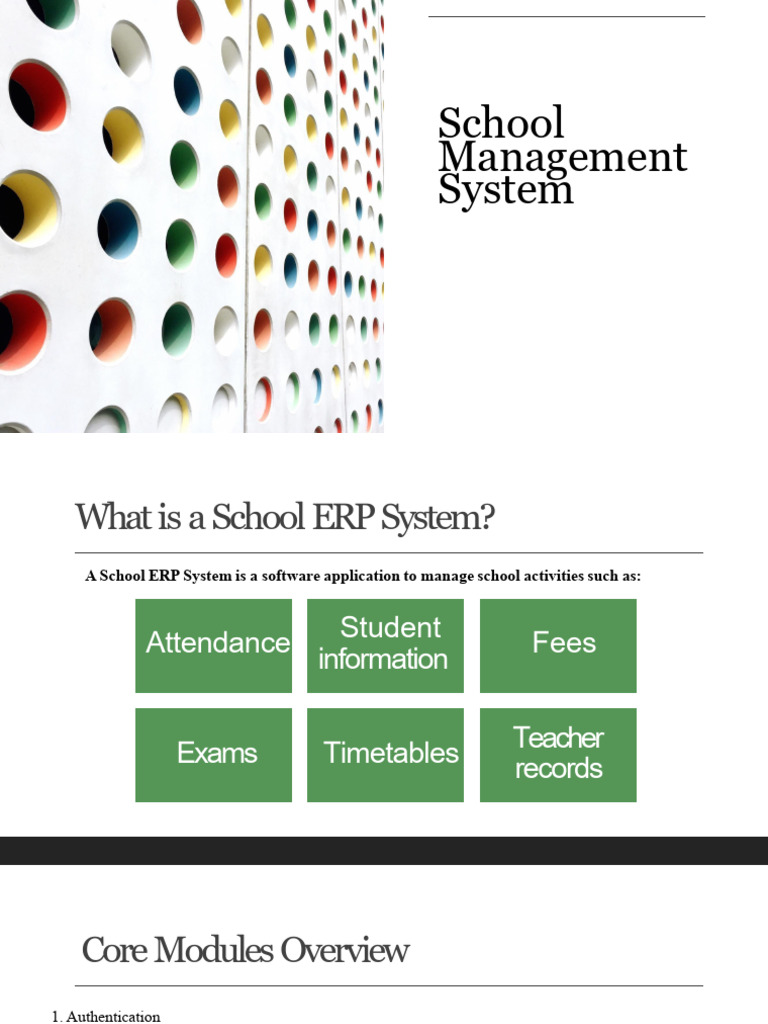 School Management System

What is a School ERP System?

A School ERP System is a software application to manage school activities such as:

Attendance

Student information

Fees

Exams

Timetables

Teacher records

Core Modules Overview

1. Authentication